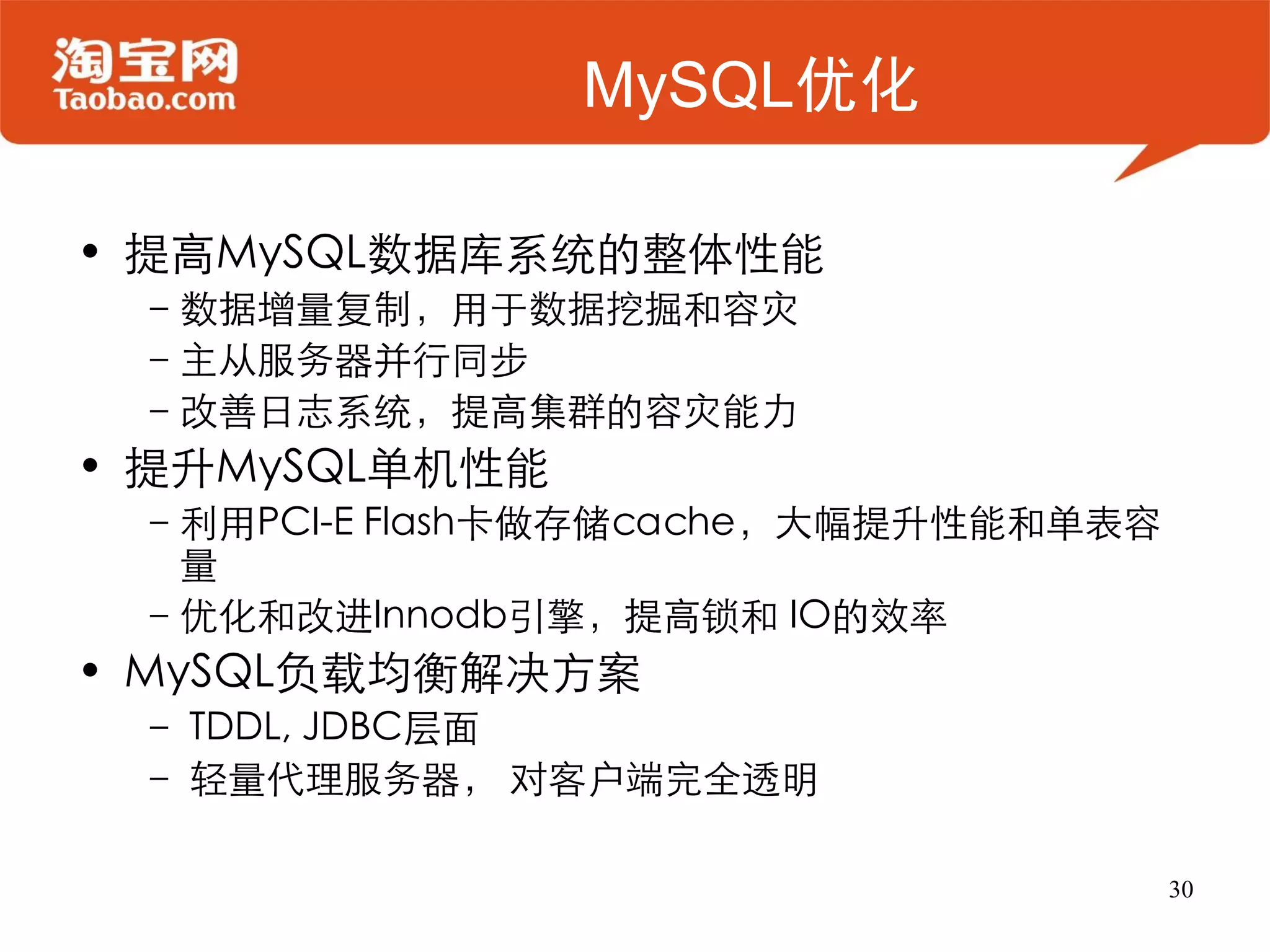 淘宝网
Taobao.com

MySQL优化

• 提高MySQL数据库系统的整体性能
– 数据增量复制，用于数据挖掘和容灾
– 主从服务器并行同步
– 改善日志系统，提高集群的容灾能力
• 提升MySQL单机性能
– 利用PCI-E Flash卡做存储cache，大幅提升性能和单表容量
– 优化和改进Innodb引擎，提高锁和 IO的效率
• MySQL负载均衡解决方案
– TDDL, JDBC层面
– 轻量代理服务器， 对客户端完全透明

30